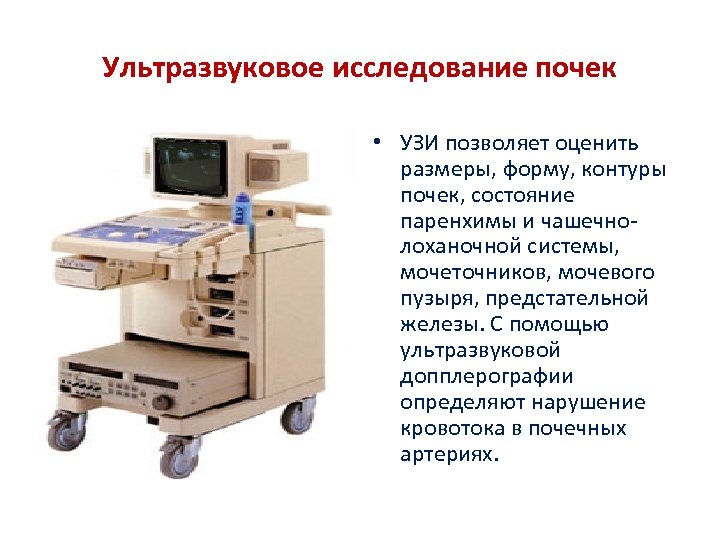 Ультразвуковое исследование почек

• УЗИ позволяет оценить размеры, форму, контуры почек, состояние паренхимы и чашечно-лоханочной системы, мочеточников, мочевого пузыря, предстательной железы. С помощью ультразвуковой допплерографии определяют нарушение кровотока в почечных артериях.